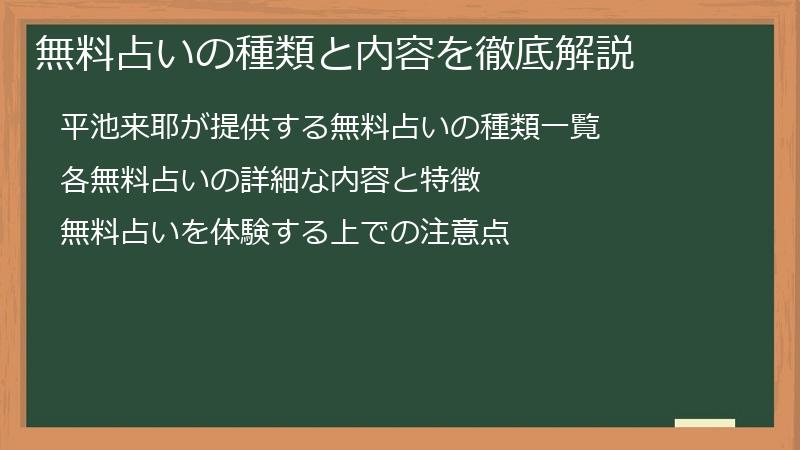 無料占いの種類と内容を徹底解説

平池来耶が提供する無料占いの種類一覧

各無料占いの詳細な内容と特徴

無料占いを体験する上での注意点